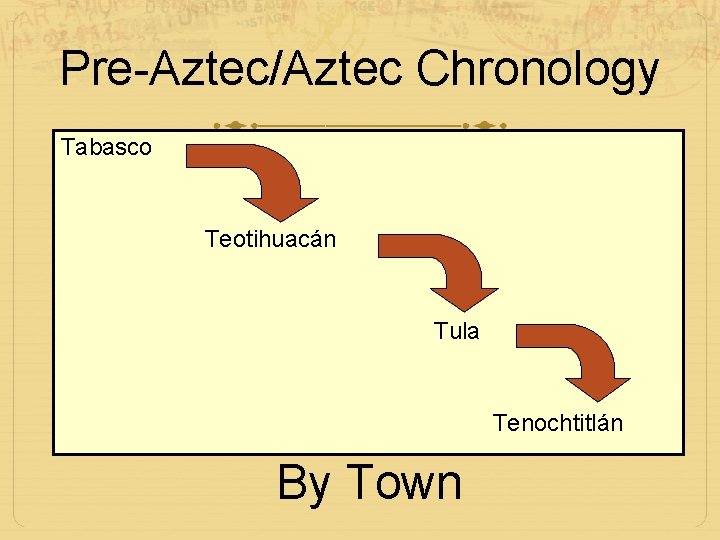 Pre-Aztec/Aztec Chronology

Tabasco

Teotihuacán

Tula

Tenochtitlán

By Town